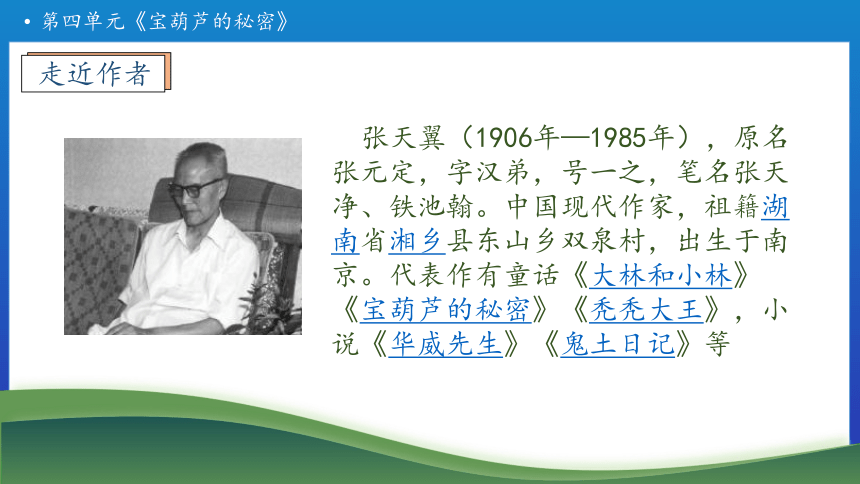 • 第四单元《宝葫芦的秘密》

走近作者

张天翼（1906年—1985年），原名张元定，字汉弟，号一之，笔名张天净、铁池翰。中国现代作家，祖籍湖南省湘乡县东山乡双泉村，出生于南京。代表作有童话《大林和小林》《宝葫芦的秘密》《秃秃大王》，小说《华威先生》《鬼土日记》等